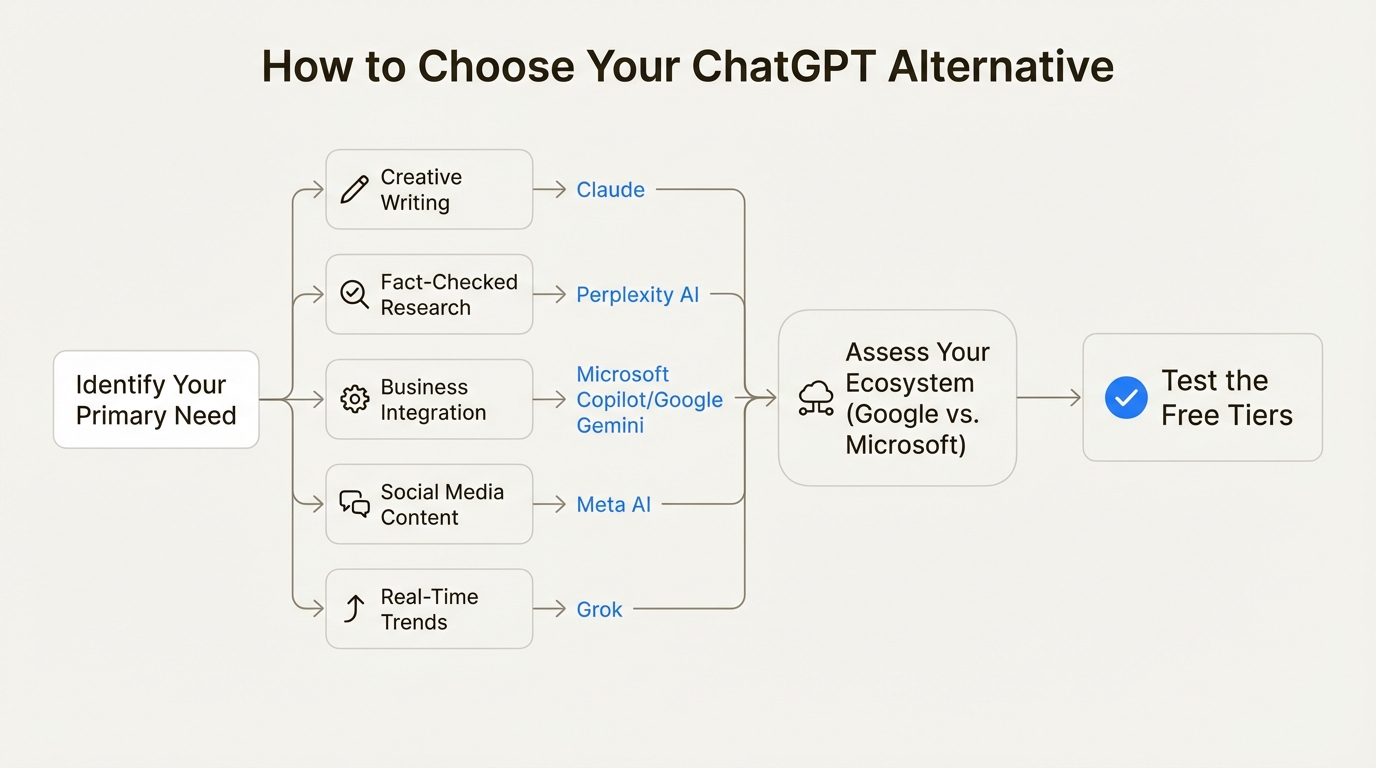 How to Choose Your ChatGPT Alternative

Identify Your Primary Need

Creative Writing

Claude

Fact-Checked Research

Perplexity AI

Business Integration

Microsoft Copilot/Google Gemini

Social Media Content

Meta AI

Real-Time Trends

Grok

Assess Your Ecosystem (Google vs. Microsoft)

Test the Free Tiers